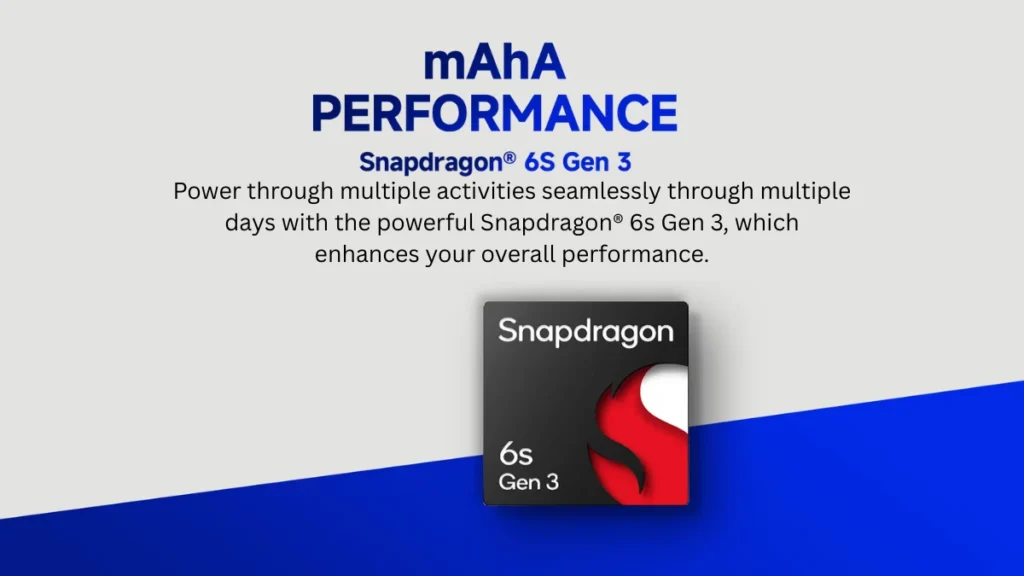 mAhA
PERFORMANCE

Snapdragon® 6S Gen 3

Power through multiple activities seamlessly through multiple days with the powerful Snapdragon® 6s Gen 3, which enhances your overall performance.

Snapdragon

6s
Gen 3